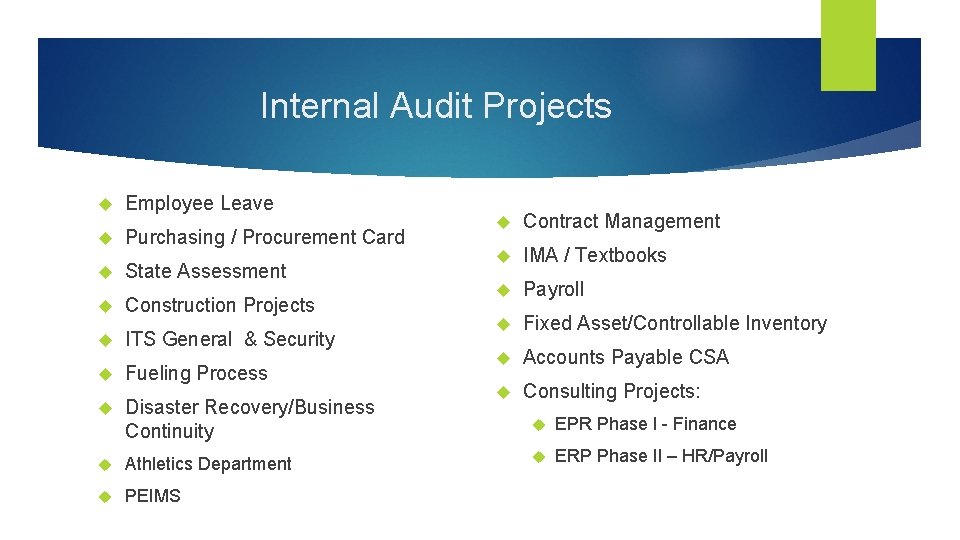 Internal Audit Projects

Employee Leave

Purchasing / Procurement Card

State Assessment

Construction Projects

ITS General & Security

Fueling Process

Disaster Recovery/Business Continuity

Athletics Department

PEIMS

Contract Management

IMA / Textbooks

Payroll

Fixed Asset/Controllable Inventory

Accounts Payable CSA

Consulting Projects:

EPR Phase I - Finance

ERP Phase II – HR/Payroll